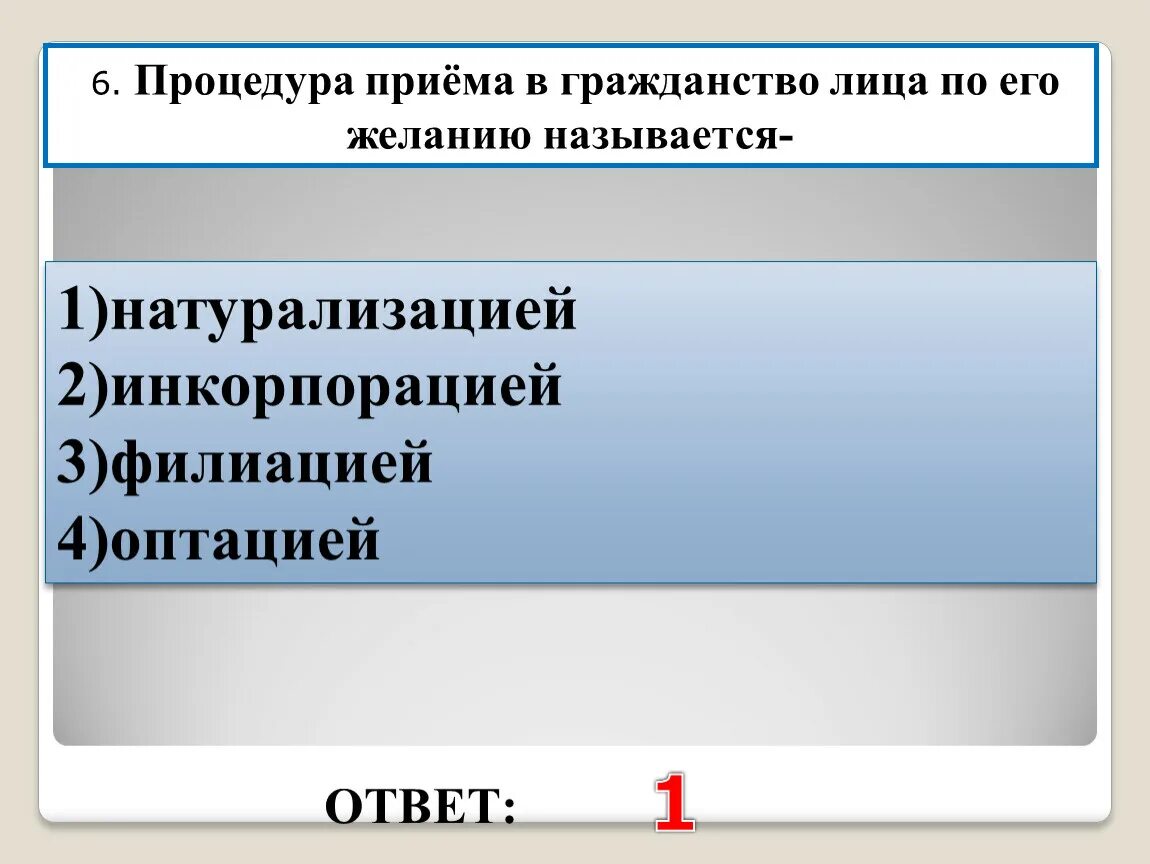 6. Процедура приёма в гражданство лица по его желанию называется-

1)натурализацией
2)инкорпорацией
3)филиацией
4)оптацией

ОТВЕТ: 1